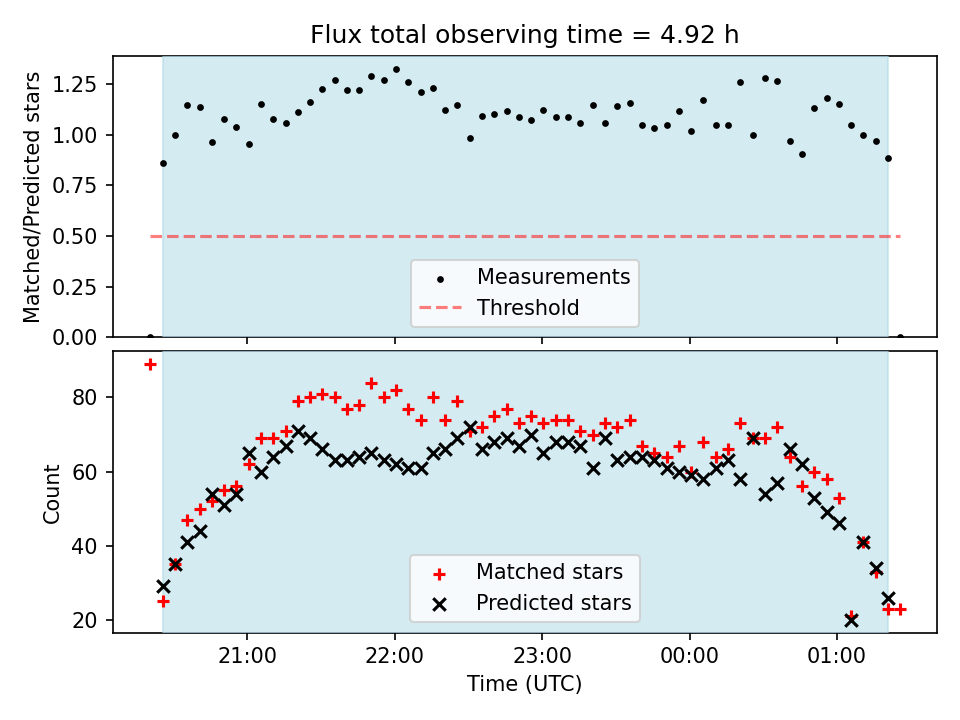 Flux total observing time = 4.92 h

Matched/Predicted stars

1.25
1.00
0.75
0.50
0.25
0.00

Measurements
Threshold

Count

80
60
40
20

Matched stars
Predicted stars

21:00
22:00
23:00
00:00
01:00

Time (UTC)